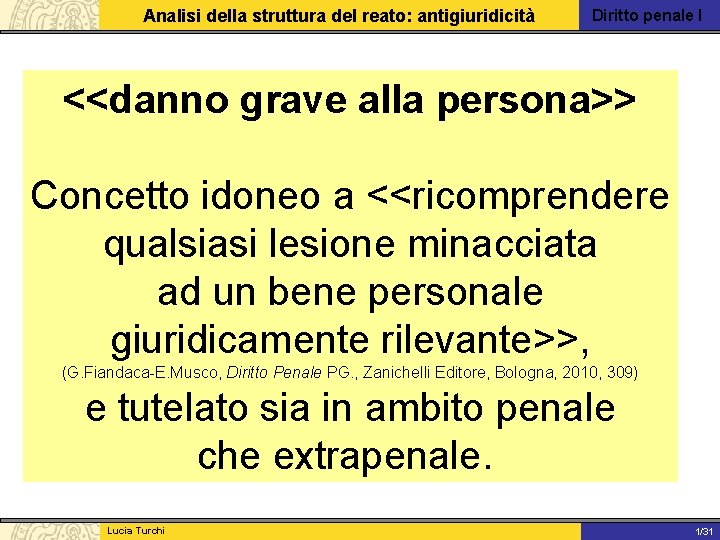 Analisi della struttura del reato: antigiuridicità

Diritto penale I

<<danno grave alla persona>>

Concetto idoneo a <<ricomprendere qualsiasi lesione minacciata ad un bene personale giuridicamente rilevante>>,
(G.Fiandaca-E.Musco, Diritto Penale PG., Zanichelli Editore, Bologna, 2010, 309)
e tutelato sia in ambito penale che extrapenale.

Lucia Turchi

1/31